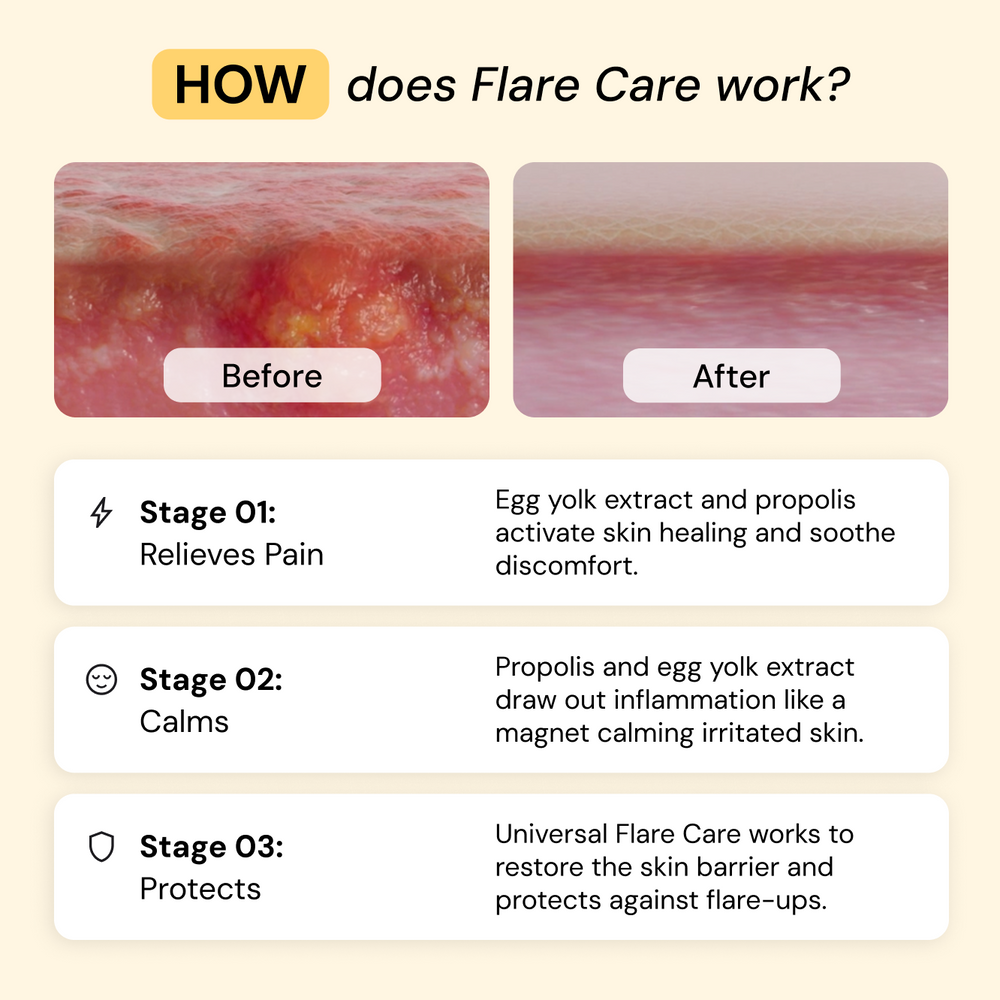 HOW does Flare Care work?

Before

After

Stage 01:
Relieves Pain

Egg yolk extract and propolis activate skin healing and soothe discomfort.

Stage 02:
Calms

Propolis and egg yolk extract draw out inflammation like a magnet calming irritated skin.

Stage 03:
Protects

Universal Flare Care works to restore the skin barrier and protects against flare-ups.